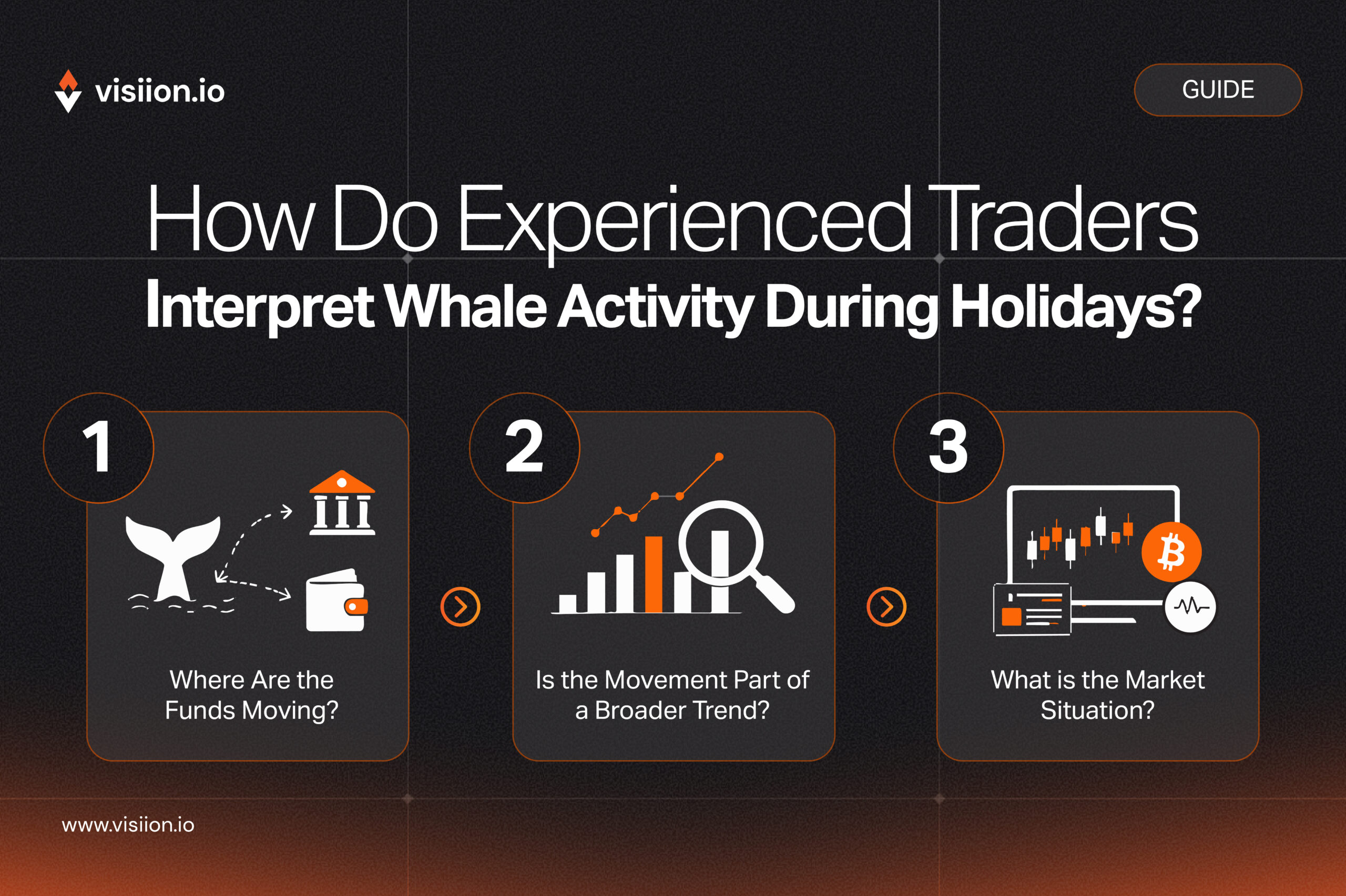 visiion.io

GUIDE

How Do Experienced Traders
Interpret Whale Activity During Holidays?

1

Where Are the Funds Moving?

2

Is the Movement Part of a Broader Trend?

3

What is the Market Situation?

www.visiion.io